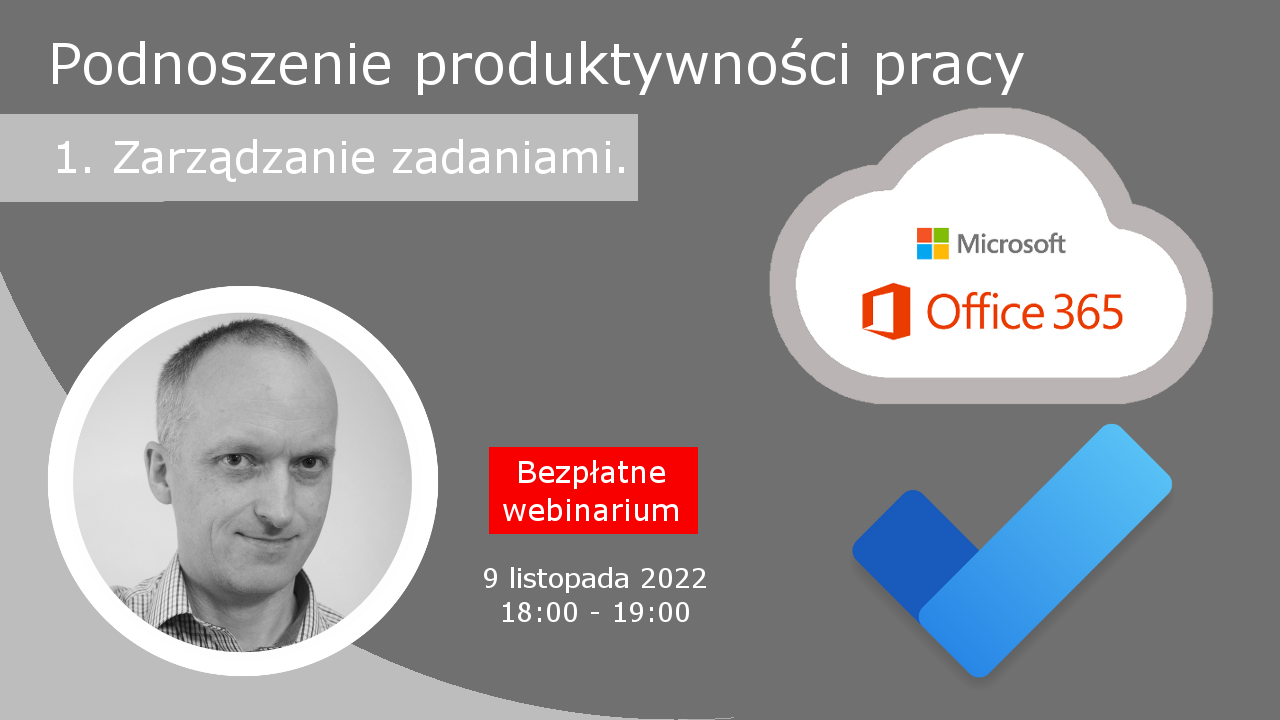 Podnoszenie produktywności pracy

1. Zarządzanie zadaniami.

Microsoft

Office 365

Bezpłatne webinarium

9 listopada 2022
18:00 - 19:00